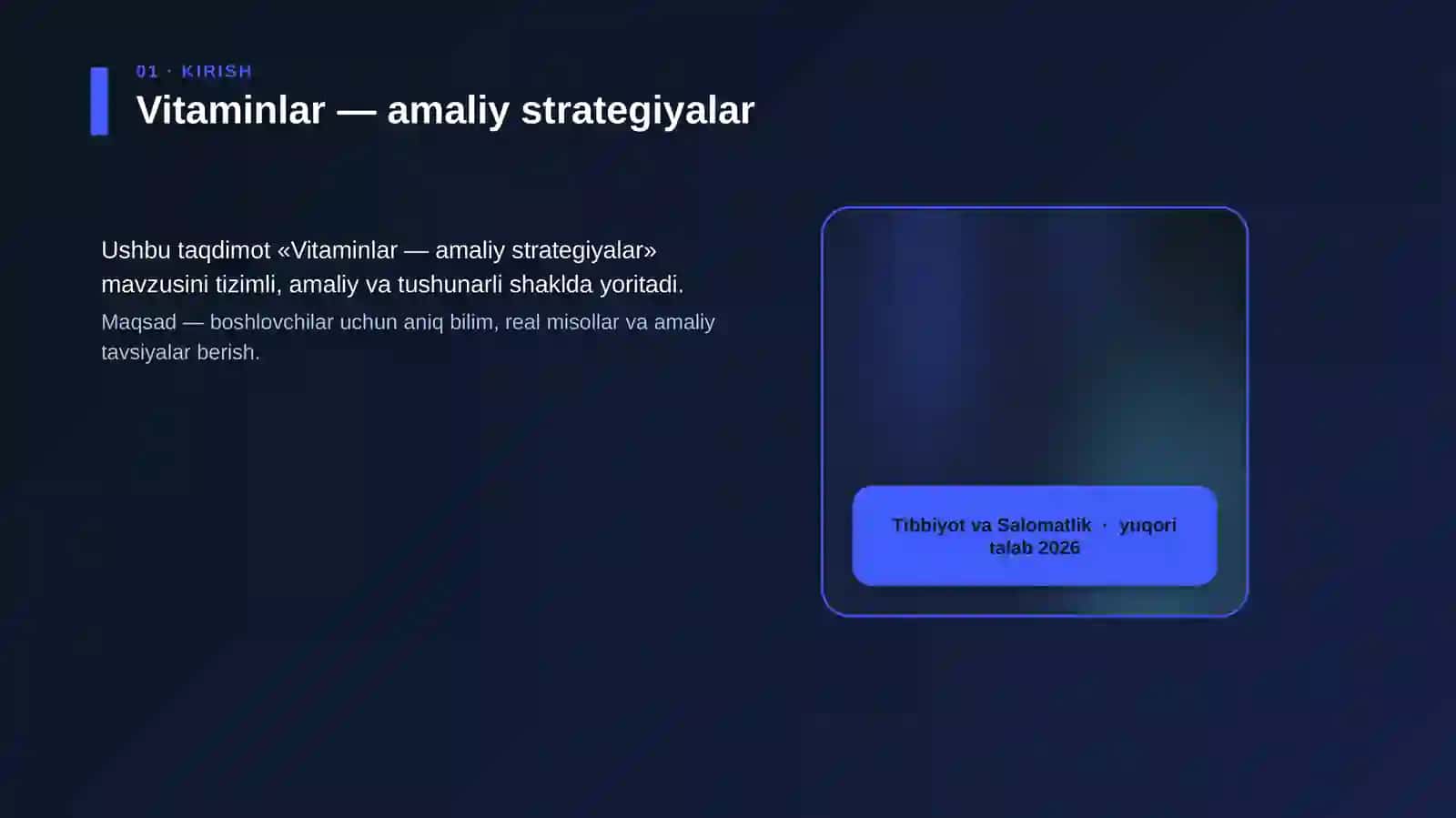 01 · KIRISH

Vitaminlar — amaliy strategiyalar

Ushbu taqdimot «Vitaminlar — amaliy strategiyalar» mavzusini tizimli, amaliy va tushunarli shaklda yoritadi.

Maqsad — boshlovchilar uchun aniq bilim, real misollar va amaliy tavsiyalar berish.

Tibbiyot va Salomatlik · yuqori talab 2026